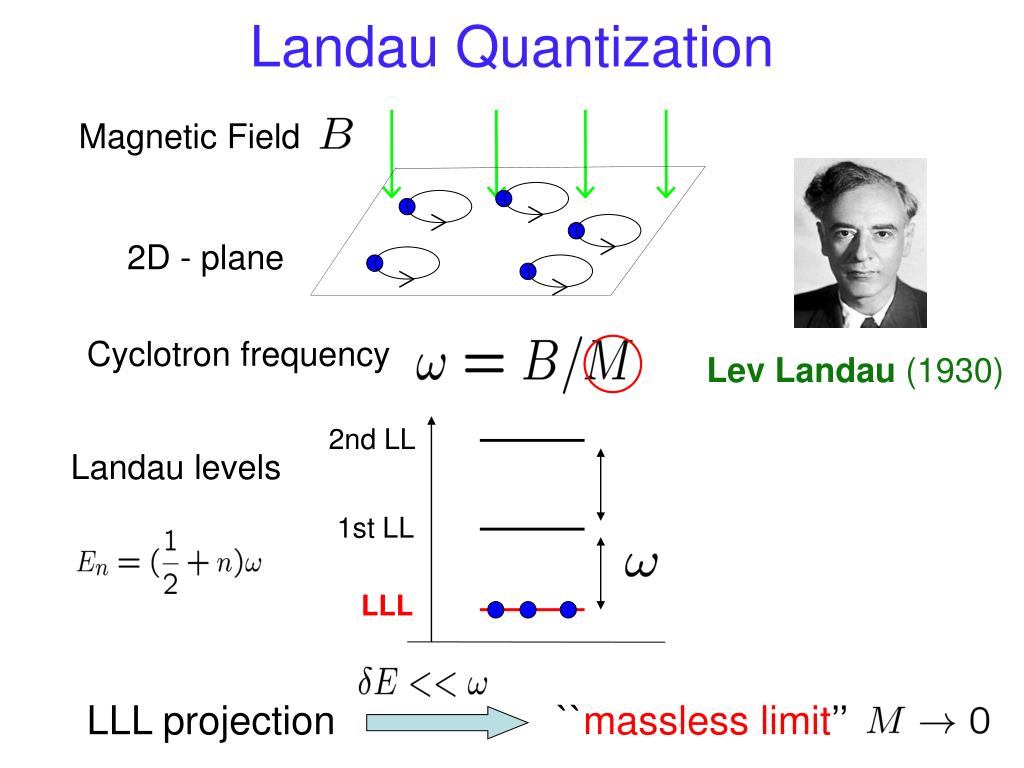 Landau Quantization

Magnetic Field $B$

2D - plane

Cyclotron frequency $\omega = B/M$

Lev Landau (1930)

Landau levels

$E_n = (\frac{1}{2} + n)\omega$

2nd LL

1st LL

LLL

$\omega$

$\delta E << \omega$

LLL projection ``massless limit'' $M \to 0$